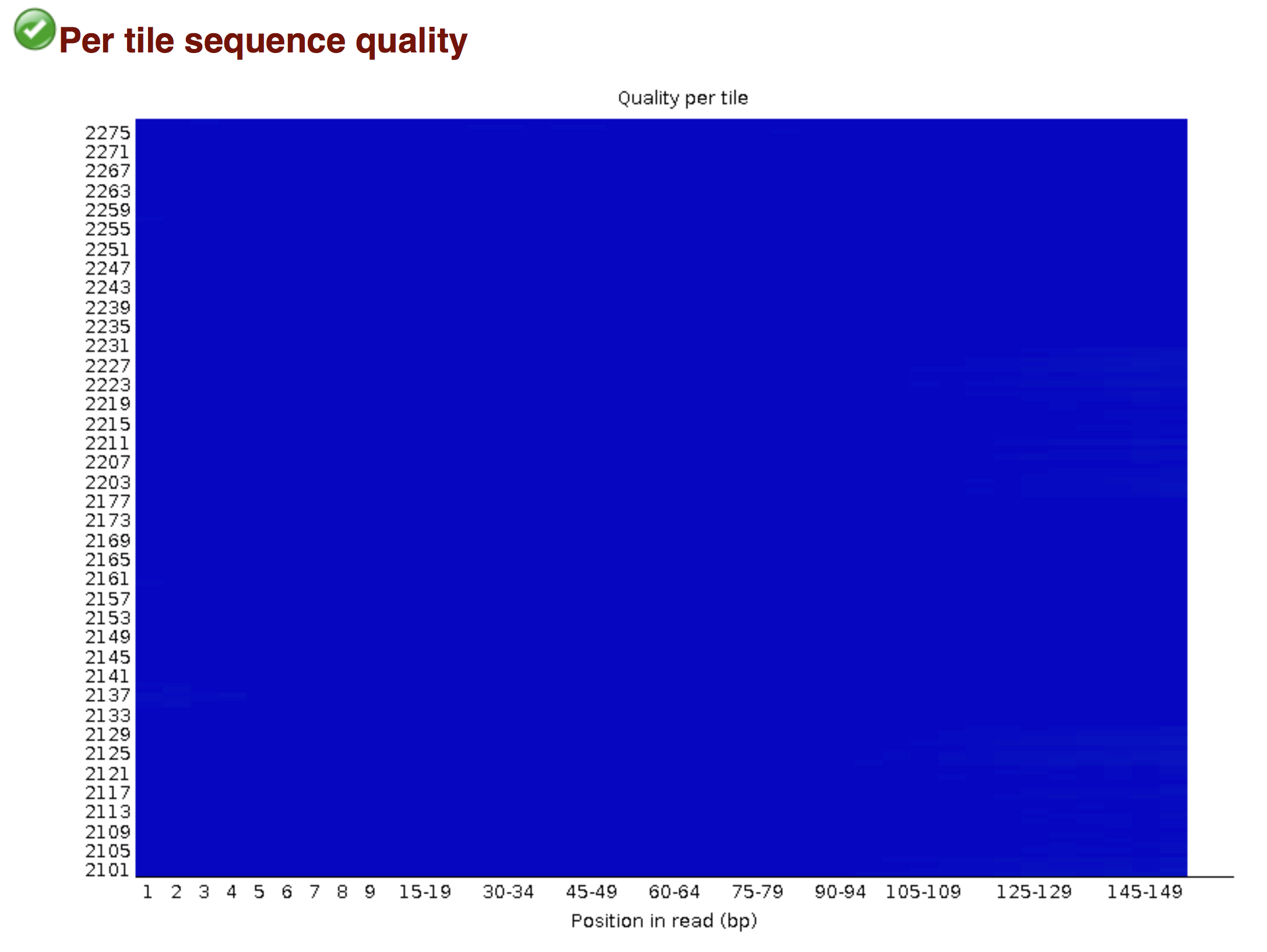 Per tile sequence quality

Quality per tile

2275
2271
2267
2263
2259
2255
2251
2247
2243
2239
2235
2231
2227
2223
2219
2215
2211
2207
2203
2177
2173
2169
2165
2161
2157
2153
2149
2145
2141
2137
2133
2129
2125
2121
2117
2113
2109
2105
2101

1 2 3 4 5 6 7 8 9 15-19 30-34 45-49 60-64 75-79 90-94 105-109 125-129 145-149

Position in read (bp)